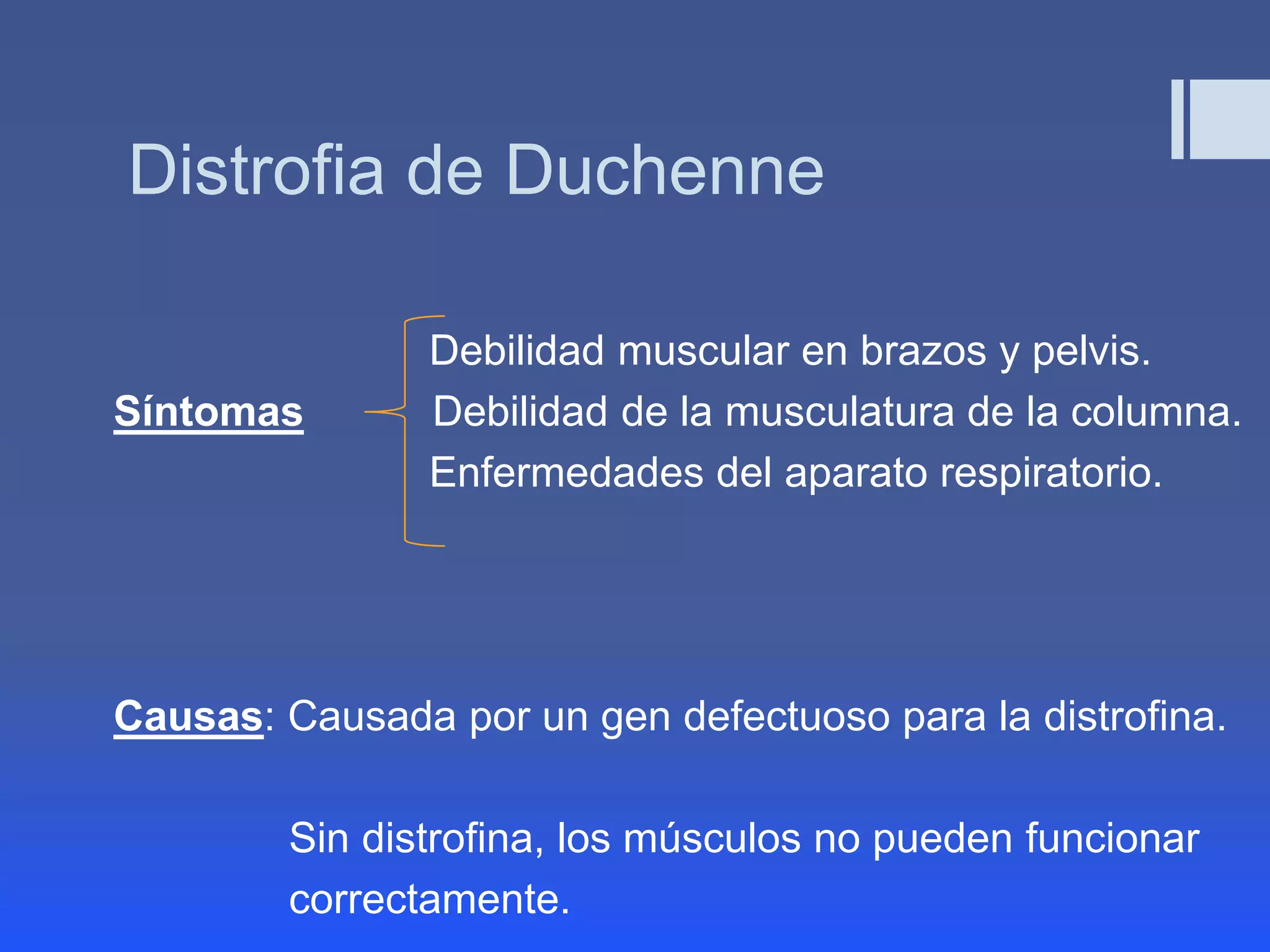 Distrofia de Duchenne

Síntomas

Debilidad muscular en brazos y pelvis.
Debilidad de la musculatura de la columna.
Enfermedades del aparato respiratorio.

Causas: Causada por un gen defectuoso para la distrofina.

Sin distrofina, los músculos no pueden funcionar correctamente.